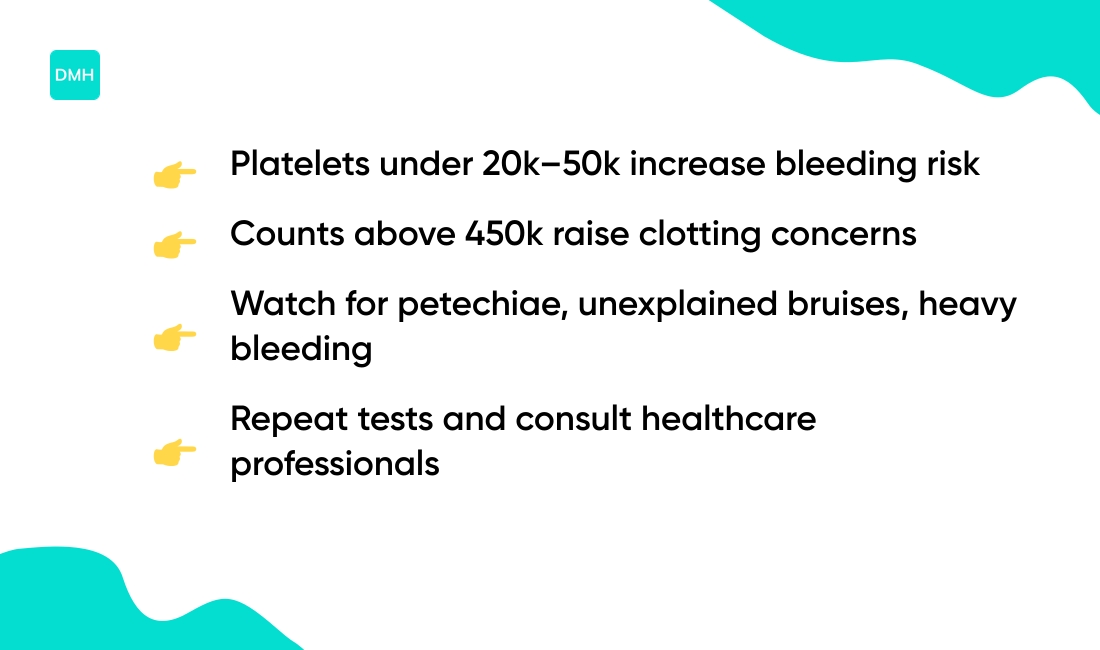 DMH

👉 Platelets under 20k–50k increase bleeding risk

👉 Counts above 450k raise clotting concerns

👉 Watch for petechiae, unexplained bruises, heavy bleeding

👉 Repeat tests and consult healthcare professionals